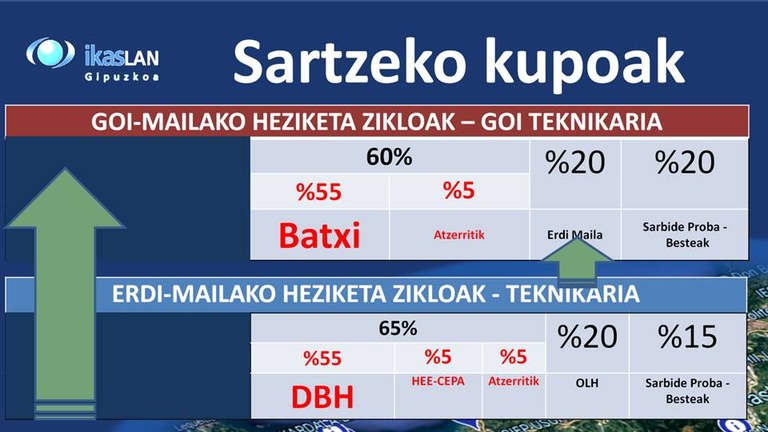 ikasLAN Gipuzkoa

Sartzeko kupoak

GOI-MAILAKO HEZIKETA ZIKLOAK – GOI TEKNIKARIA

| 60% | | %20 | %20 |
|---|---|---|---|
| %55 | %5 | | |
| Batxi | Atzerritik | Erdi Maila | Sarbide Proba - Besteak |

ERDI-MAILAKO HEZIKETA ZIKLOAK - TEKNIKARIA

| 65% | | | %20 | %15 |
|---|---|---|---|---|
| %55 | %5 | %5 | | |
| DBH | HEE-CEPA | Atzerritik | OLH | Sarbide Proba - Besteak |